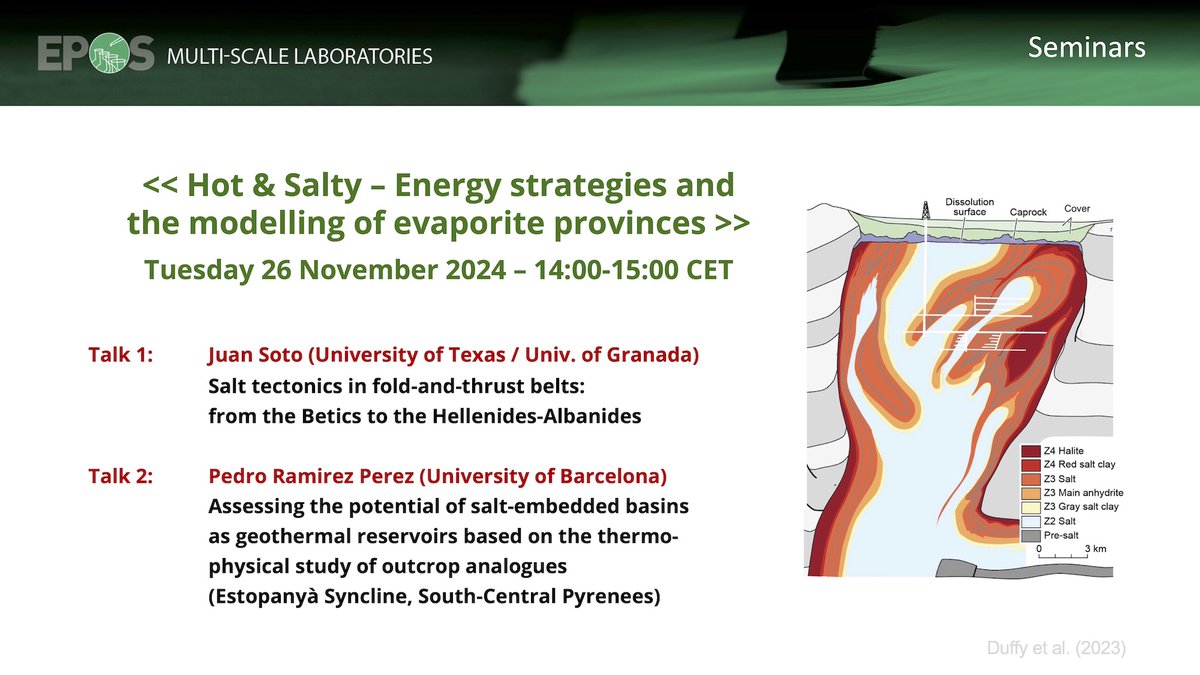 EPOS MULTI-SCALE LABORATORIES

Seminars

<< Hot & Salty – Energy strategies and the modelling of evaporite provinces >>

Tuesday 26 November 2024 – 14:00-15:00 CET

Talk 1: Juan Soto (University of Texas / Univ. of Granada)
Salt tectonics in fold-and-thrust belts: from the Betics to the Hellenides-Albanides

Talk 2: Pedro Ramirez Perez (University of Barcelona)
Assessing the potential of salt-embedded basins as geothermal reservoirs based on the thermo-physical study of outcrop analogues (Estopanyà Syncline, South-Central Pyrenees)

Dissolution surface
Caprock
Cover

Z4 Halite
Z4 Red salt clay
Z3 Salt
Z3 Main anhydrite
Z3 Gray salt clay
Z2 Salt
Pre-salt
0 3 km

Duffy et al. (2023)